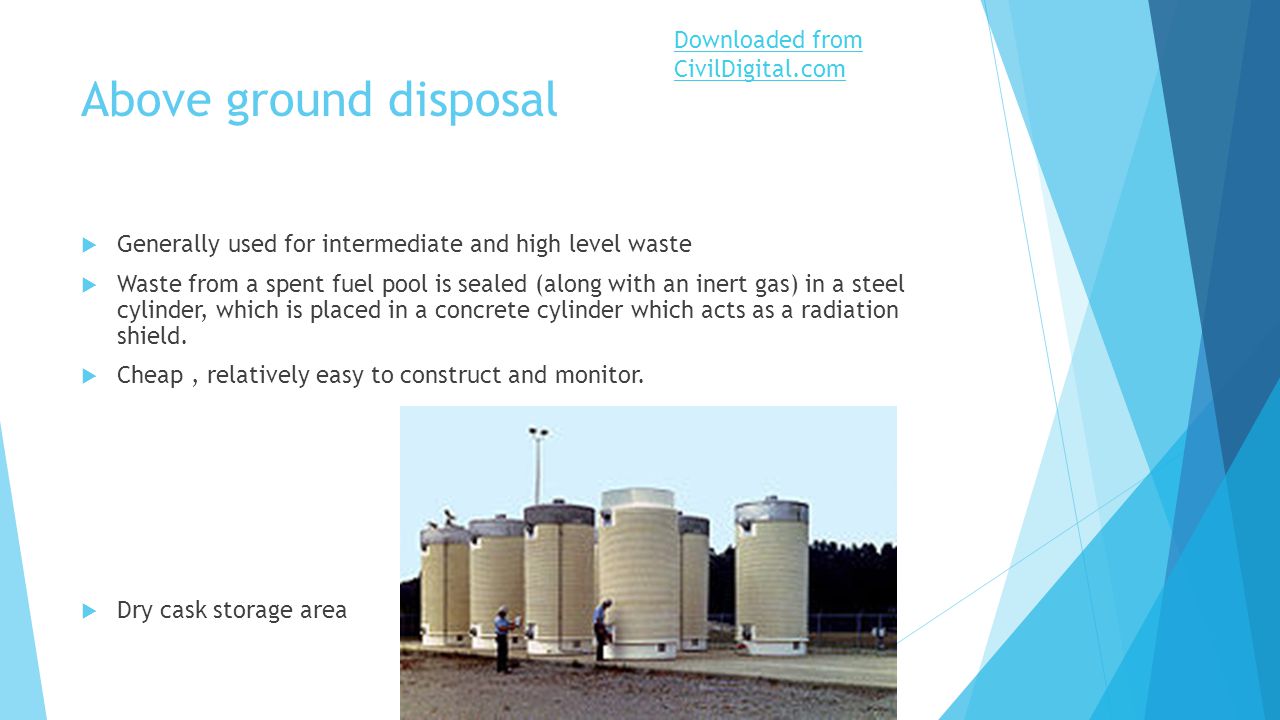 Downloaded from CivilDigital.com

Above ground disposal

Generally used for intermediate and high level waste

Waste from a spent fuel pool is sealed (along with an inert gas) in a steel cylinder, which is placed in a concrete cylinder which acts as a radiation shield.

Cheap , relatively easy to construct and monitor.

Dry cask storage area